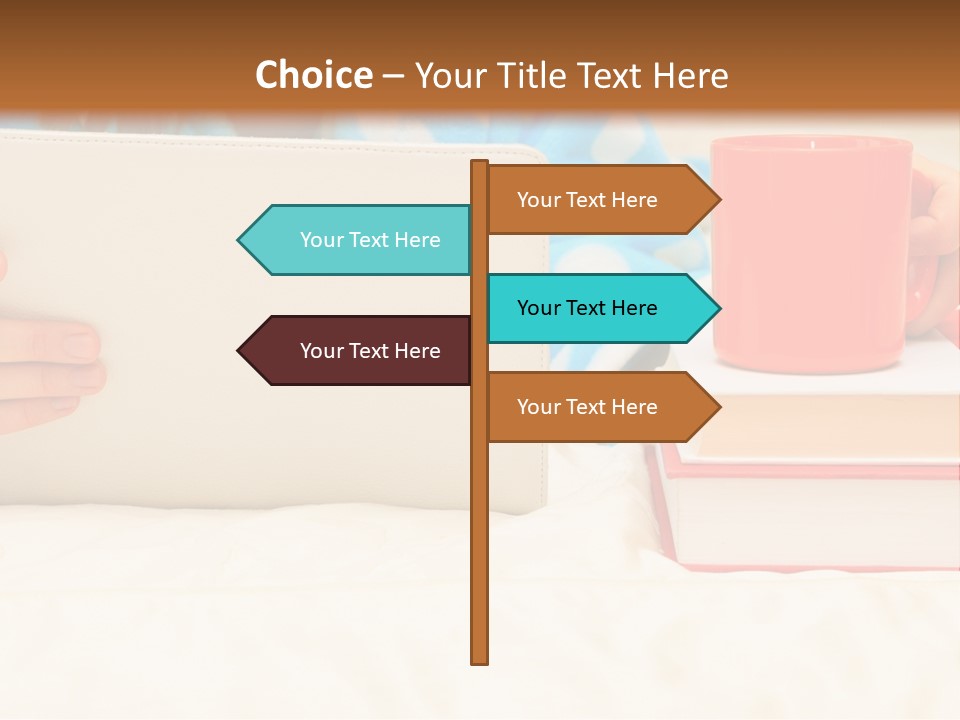 Choice – Your Title Text Here

Your Text Here

Your Text Here

Your Text Here

Your Text Here

Your Text Here